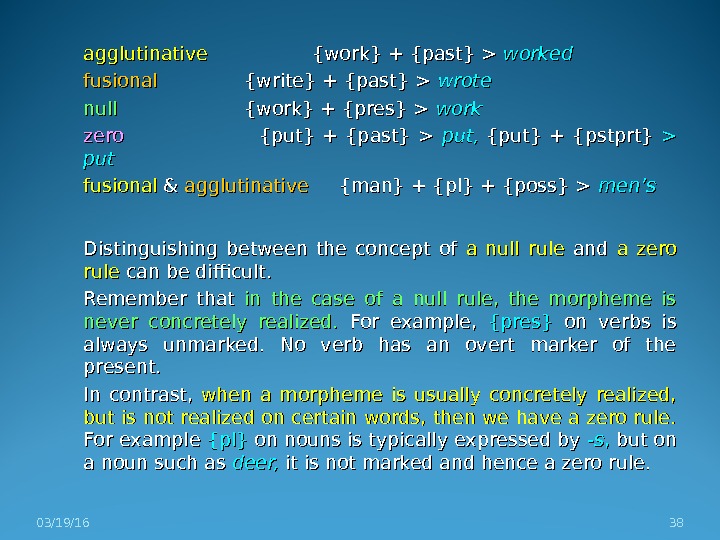 agglutinative {work} + {past} > worked
fusional {write} + {past} > wrote
null {work} + {pres} > work
zero {put} + {past} > put, {put} + {pstprt} > put
fusional & agglutinative {man} + {pl} + {poss} > men's

Distinguishing between the concept of a null rule and a zero rule can be difficult.

Remember that in the case of a null rule, the morpheme is never concretely realized. For example, {pres} on verbs is always unmarked. No verb has an overt marker of the present.

In contrast, when a morpheme is usually concretely realized, but is not realized on certain words, then we have a zero rule. For example {pl} on nouns is typically expressed by -s, but on a noun such as deer, it is not marked and hence a zero rule.

03/19/16 38